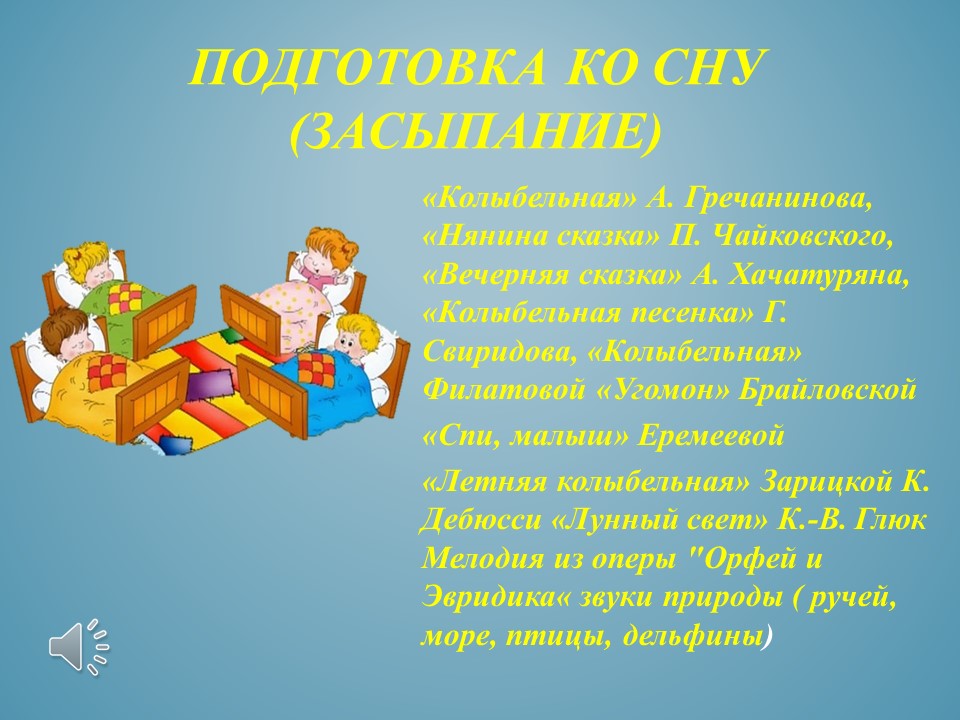 ПОДГОТОВКА КО СНУ (ЗАСЫПАНИЕ)

«Колыбельная» А. Гречанинова, «Нянина сказка» П. Чайковского, «Вечерняя сказка» А. Хачатуряна, «Колыбельная песенка» Г. Свиридова, «Колыбельная» Филатовой «Угомон» Брайловской

«Спи, малыш» Еремеевой

«Летняя колыбельная» Зарицкой К. Дебюсси «Лунный свет» К.-В. Глюк Мелодия из оперы "Орфей и Эвридика« звуки природы ( ручей, море, птицы, дельфины)